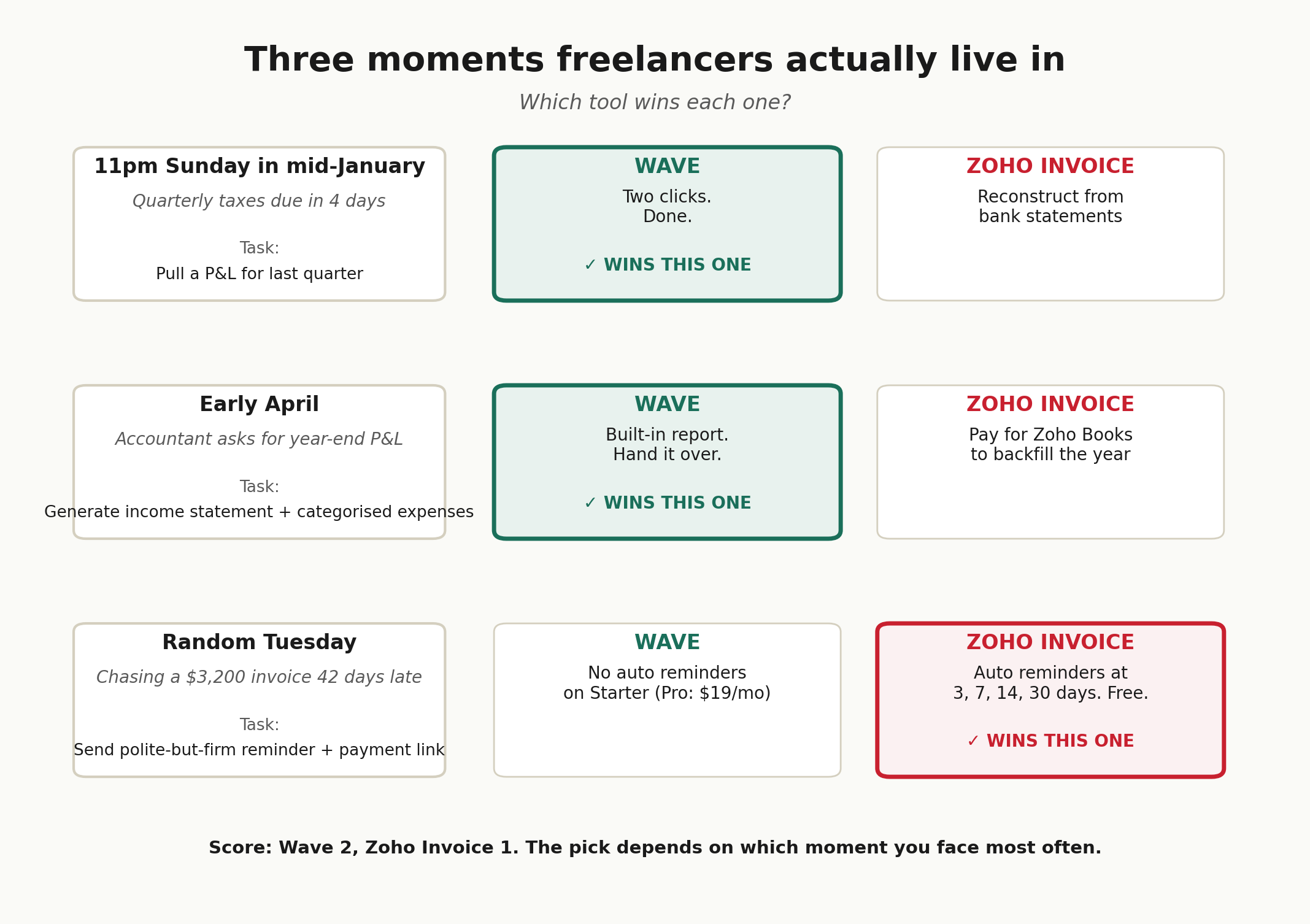 Three moments freelancers actually live in

Which tool wins each one?

11pm Sunday in mid-January

Quarterly taxes due in 4 days

Task:
Pull a P&L for last quarter

WAVE

Two clicks.
Done.

✓ WINS THIS ONE

ZOHO INVOICE

Reconstruct from bank statements

Early April

Accountant asks for year-end P&L

Task:
Generate income statement + categorised expenses

WAVE

Built-in report.
Hand it over.

✓ WINS THIS ONE

ZOHO INVOICE

Pay for Zoho Books to backfill the year

Random Tuesday

Chasing a \$3,200 invoice 42 days late

Task:
Send polite-but-firm reminder + payment link

WAVE

No auto reminders on Starter (Pro: \$19/mo)

ZOHO INVOICE

Auto reminders at 3, 7, 14, 30 days. Free.

✓ WINS THIS ONE

Score: Wave 2, Zoho Invoice 1. The pick depends on which moment you face most often.